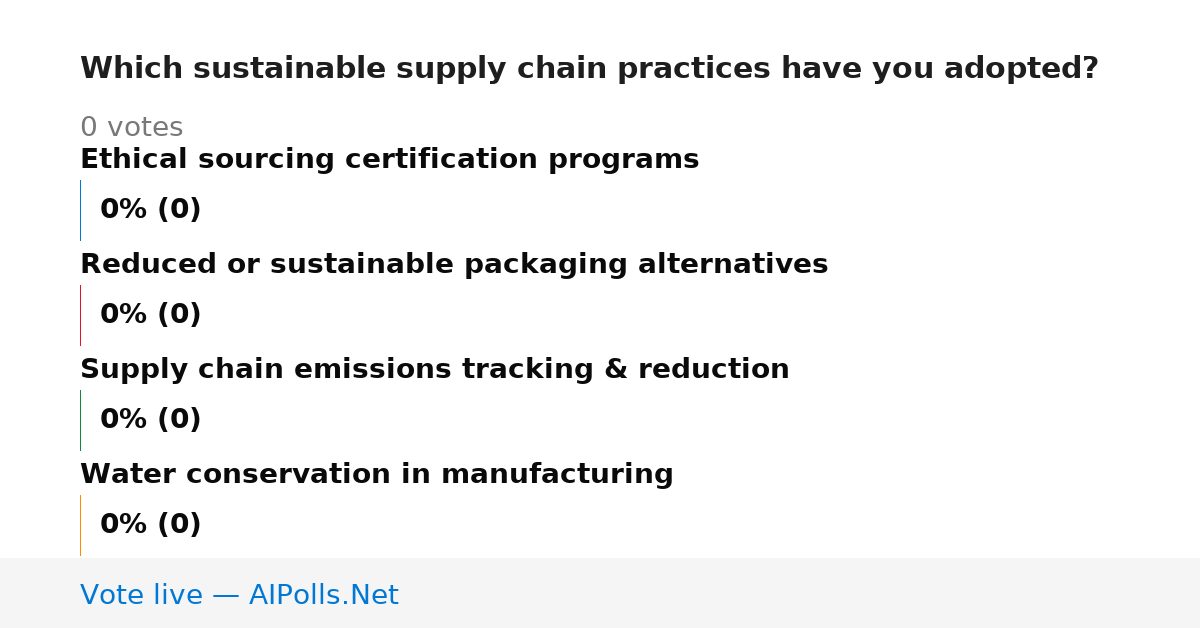 Which sustainable supply chain practices have you adopted?

0 votes

Ethical sourcing certification programs

0% (0)

Reduced or sustainable packaging alternatives

0% (0)

Supply chain emissions tracking & reduction

0% (0)

Water conservation in manufacturing

0% (0)

Vote live — AIPolls.Net